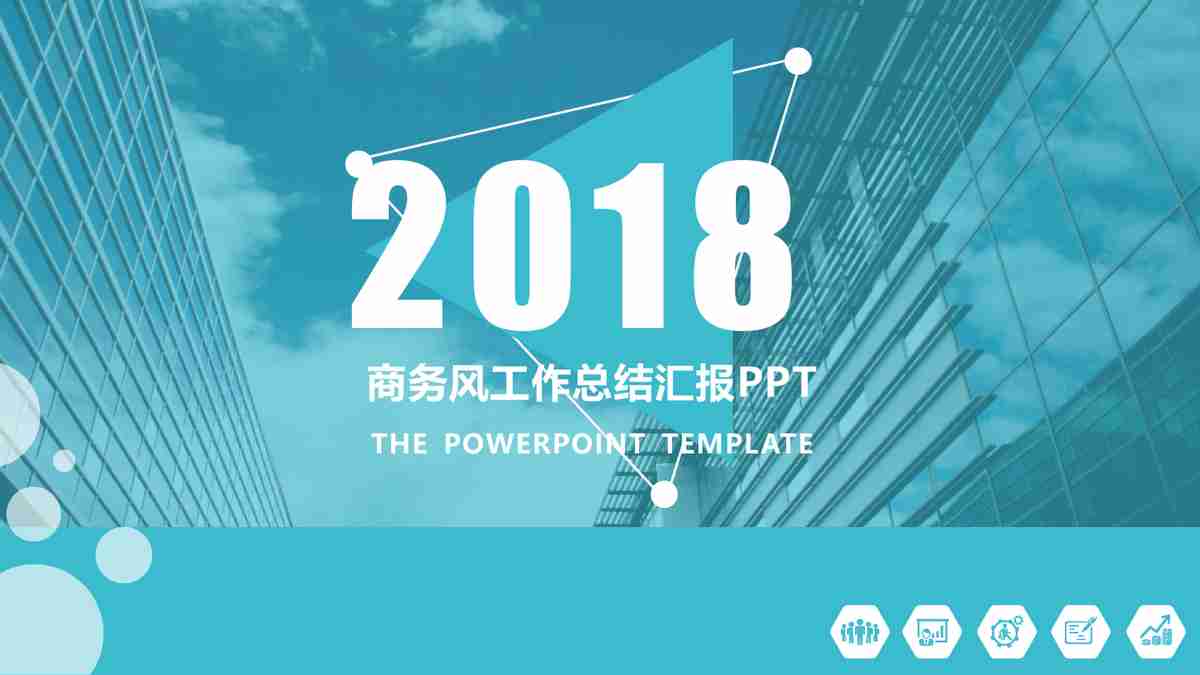 2018

商务风工作总结汇报PPT

THE POWERPOINT TEMPLATE